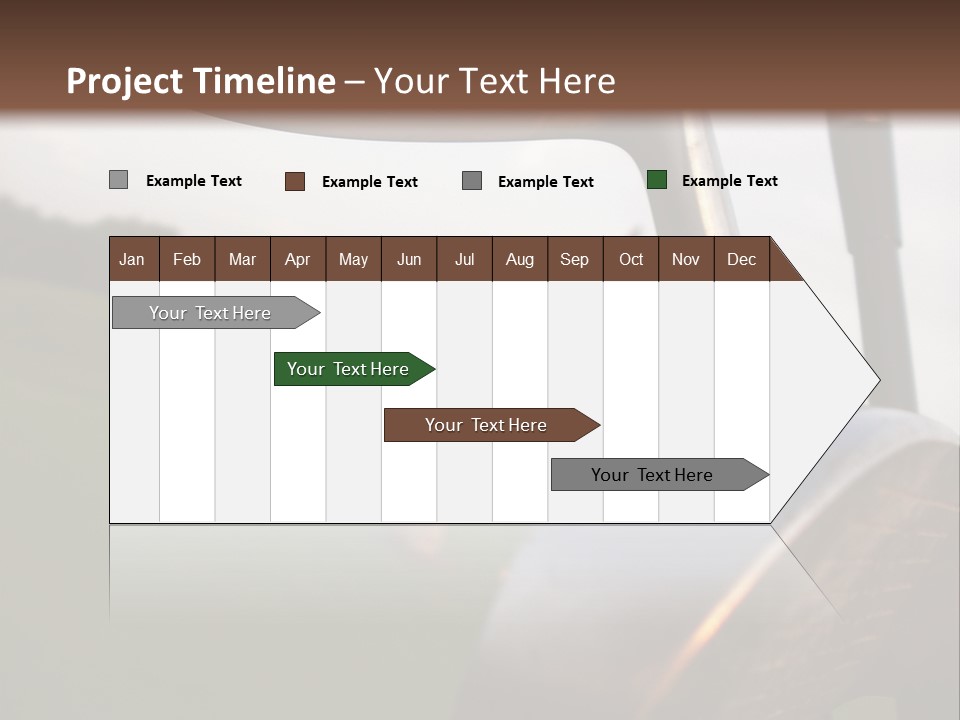 Project Timeline – Your Text Here

Example Text
Example Text
Example Text
Example Text

| Jan | Feb | Mar | Apr | May | Jun | Jul | Aug | Sep | Oct | Nov | Dec |
|---|---|---|---|---|---|---|---|---|---|---|---|

Your Text Here
Your Text Here
Your Text Here
Your Text Here